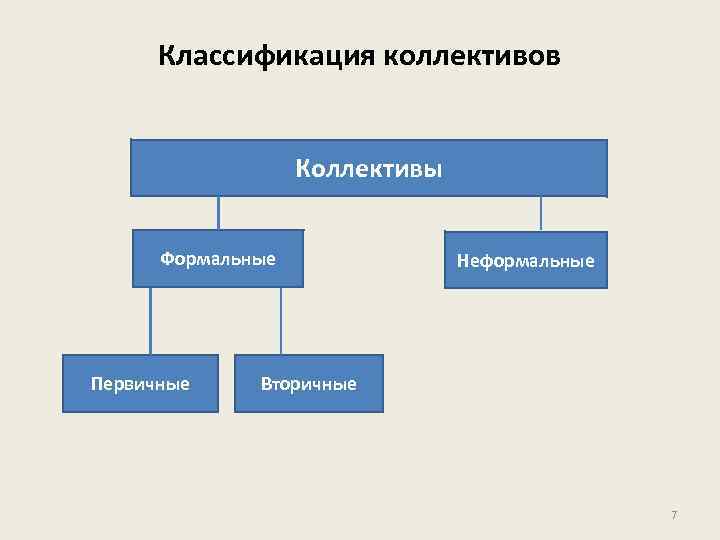 Классификация коллективов

Коллективы

Формальные

Неформальные

Первичные

Вторичные

7